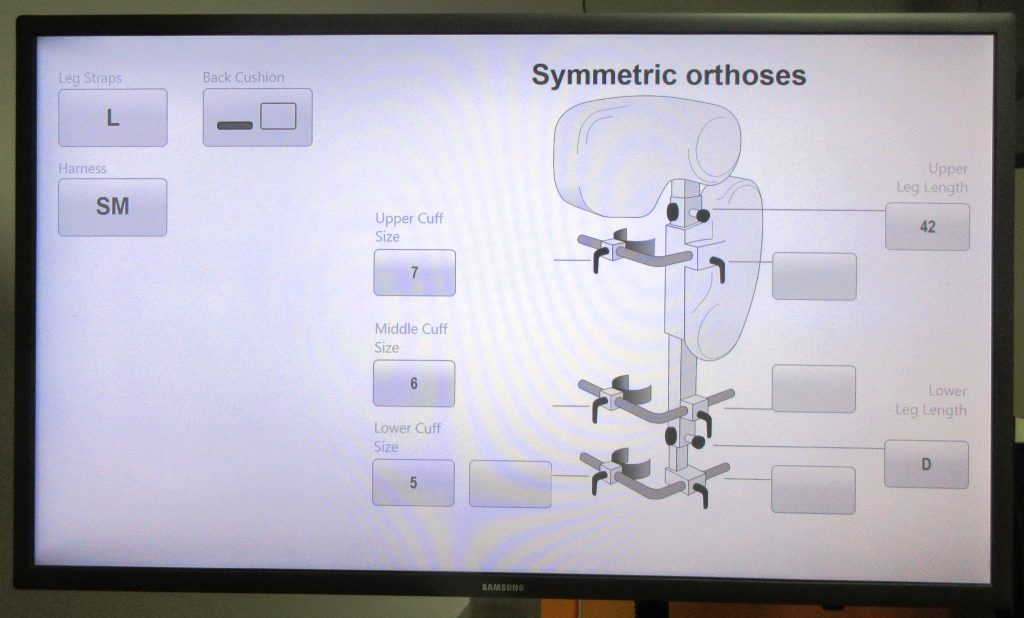 Leg Straps
L

Back Cushion

Harness
SM

Symmetric orthoses

Upper Cuff Size
7

Middle Cuff Size
6

Lower Cuff Size
5

Upper Leg Length
42

Lower Leg Length
D

SAMSUNG